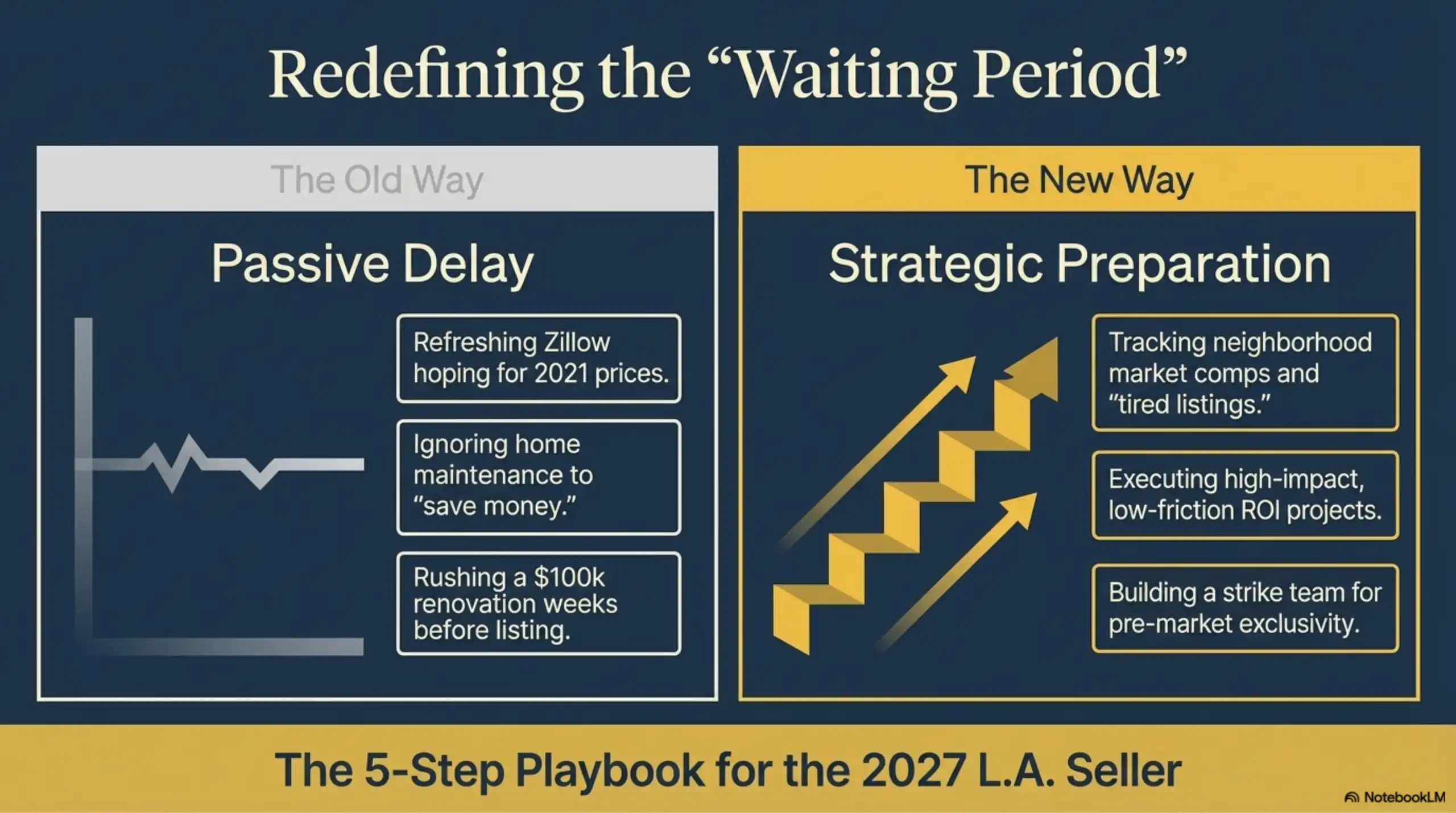 Redefining the “Waiting Period”

The Old Way

Passive Delay

Refreshing Zillow hoping for 2021 prices.

Ignoring home maintenance to “save money.”

Rushing a $100k renovation weeks before listing.

The New Way

Strategic Preparation

Tracking neighborhood market comps and “tired listings.”

Executing high-impact, low-friction ROI projects.

Building a strike team for pre-market exclusivity.

The 5-Step Playbook for the 2027 L.A. Seller

NotebookLM